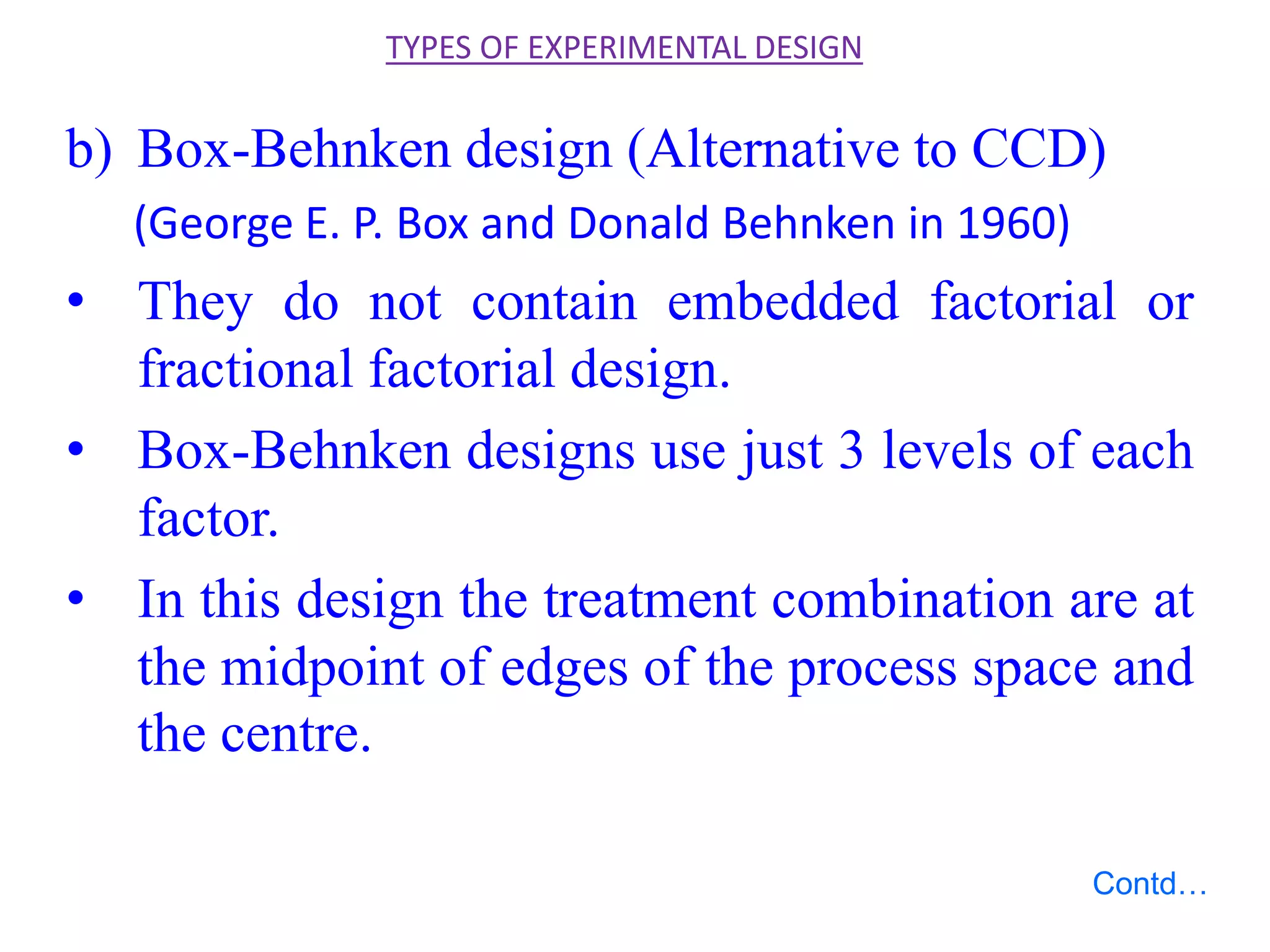 TYPES OF EXPERIMENTAL DESIGN

b) Box-Behnken design (Alternative to CCD)
(George E. P. Box and Donald Behnken in 1960)

• They do not contain embedded factorial or fractional factorial design.

• Box-Behnken designs use just 3 levels of each factor.

• In this design the treatment combination are at the midpoint of edges of the process space and the centre.

Contd…